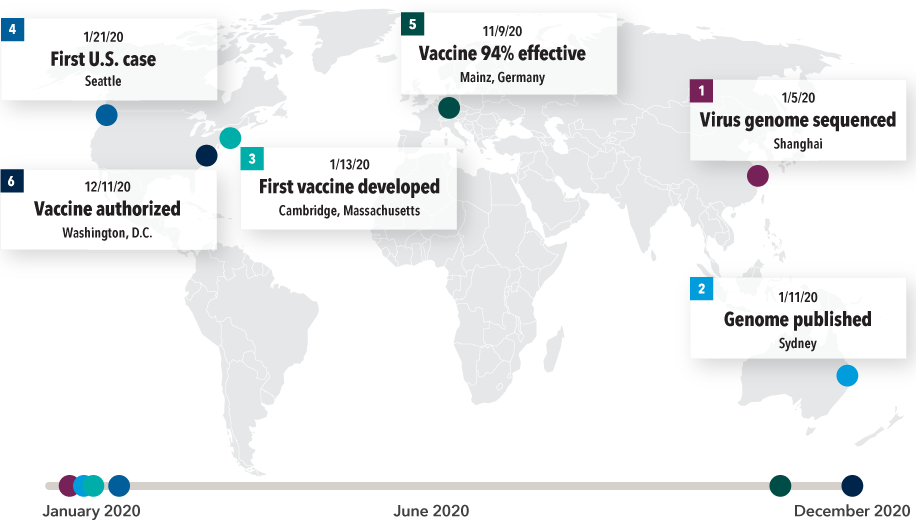 4
1/21/20
First U.S. case
Seattle

5
11/9/20
Vaccine 94% effective
Mainz, Germany

1
1/5/20
Virus genome sequenced
Shanghai

6
12/11/20
Vaccine authorized
Washington, D.C.

3
1/13/20
First vaccine developed
Cambridge, Massachusetts

2
1/11/20
Genome published
Sydney

January 2020
June 2020
December 2020